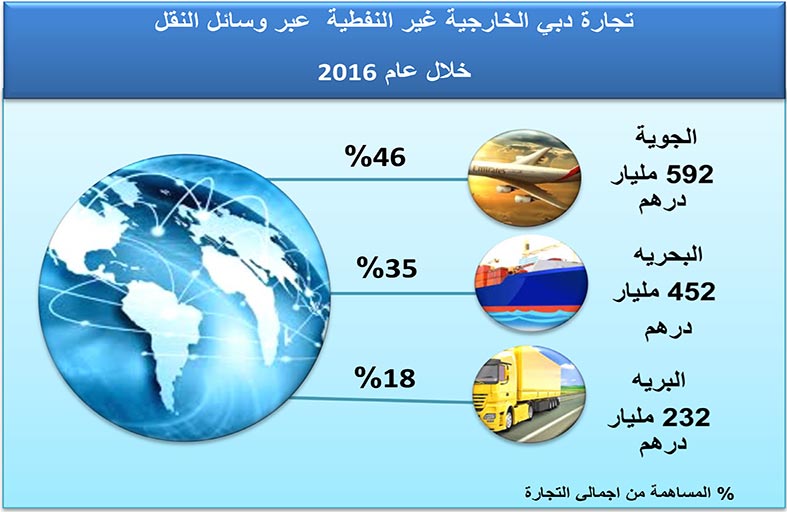 تجارة دبي الخارجية غير النفطية عبر وسائل النقل

خلال عام 2016

الجوية
592 مليار درهم

%46

البحريه
452 مليار درهم

%35

البريه
232 مليار درهم

%18

% المساهمة من اجمالى التجارة